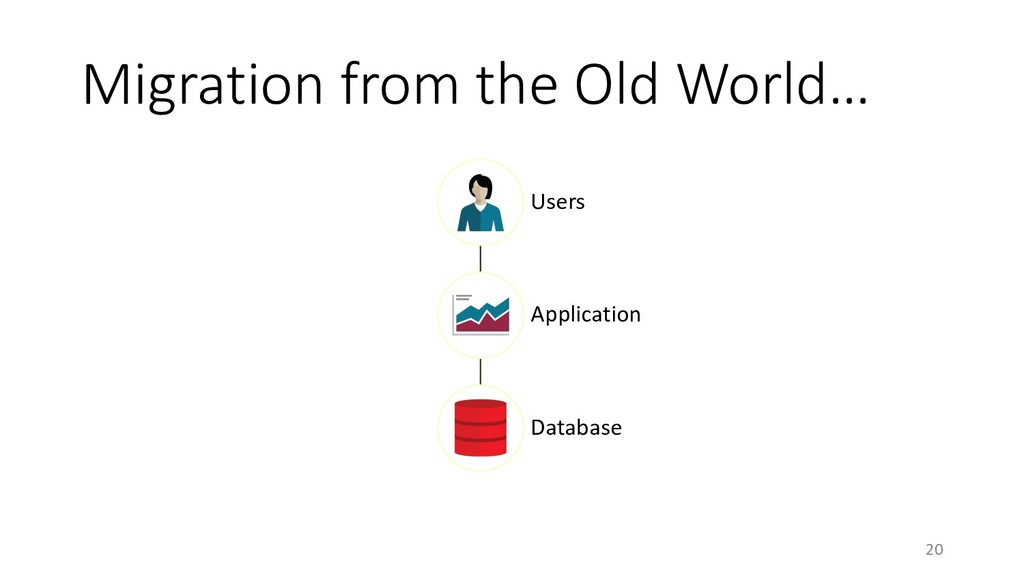 Migration from the Old World…

Users

Application

Database

20